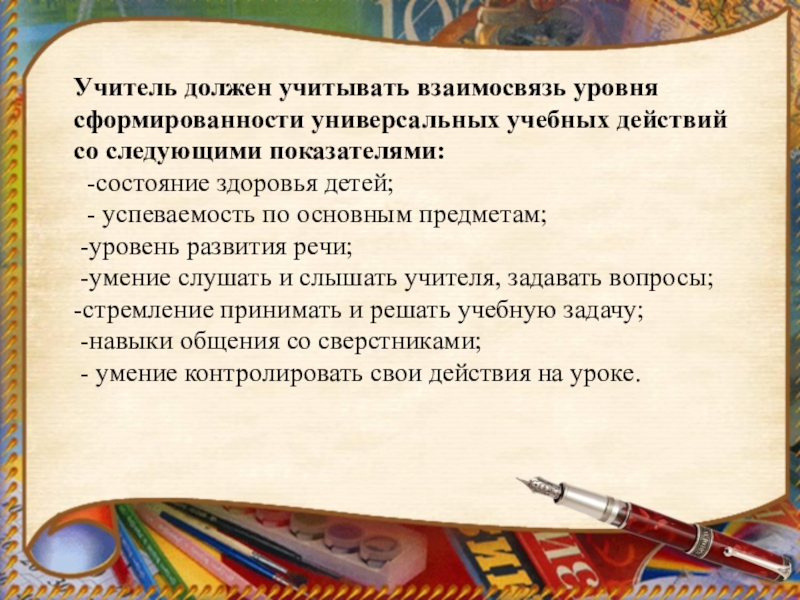 Учитель должен учитывать взаимосвязь уровня сформированности универсальных учебных действий со следующими показателями:

-состояние здоровья детей;

- успеваемость по основным предметам;

-уровень развития речи;

-умение слушать и слышать учителя, задавать вопросы;

-стремление принимать и решать учебную задачу;

-навыки общения со сверстниками;

- умение контролировать свои действия на уроке.